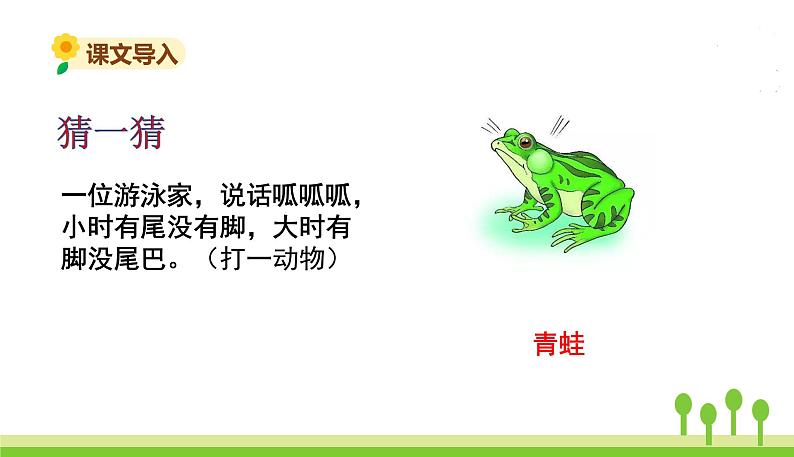 课文导入

猜一猜

一位游泳家，说话呱呱呱，小时有尾没有脚，大时有脚没尾巴。（打一动物）

青蛙